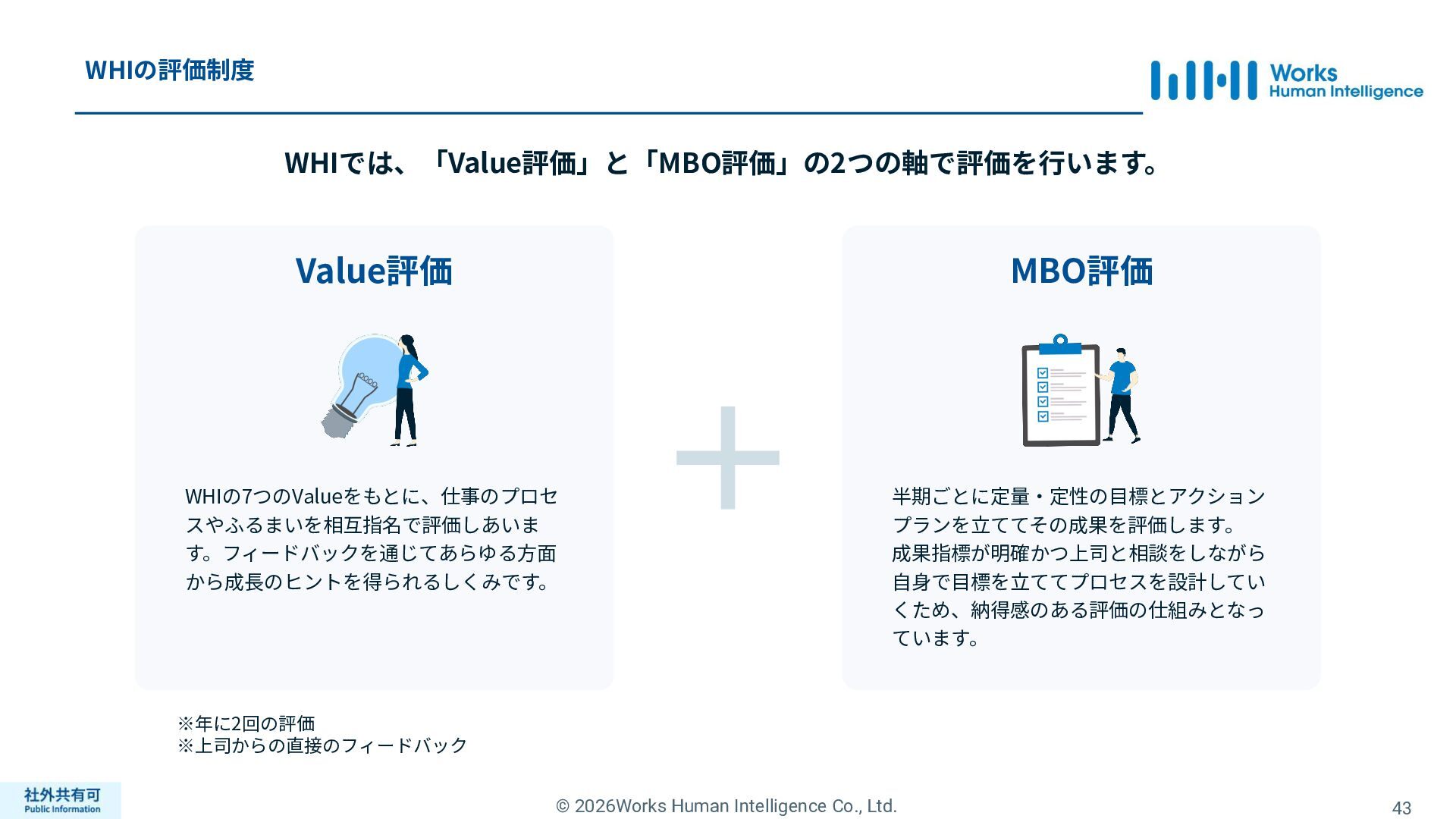 WHIの評価制度

Works Human Intelligence

WHIでは、「Value評価」と「MBO評価」の2つの軸で評価を行います。

Value評価

WHIの7つのValueをもとに、仕事のプロセスやふるまいを相互指名で評価しあいます。フィードバックを通じてあらゆる方面から成長のヒントを得られるしくみです。

MBO評価

半期ごとに定量・定性の目標とアクションプランを立ててその成果を評価します。
成果指標が明確かつ上司と相談をしながら自身で目標を立ててプロセスを設計していくため、納得感のある評価の仕組みとなっています。

※年に2回の評価
※上司からの直接のフィードバック

社外共有可
Public Information

© 2026Works Human Intelligence Co., Ltd.

43